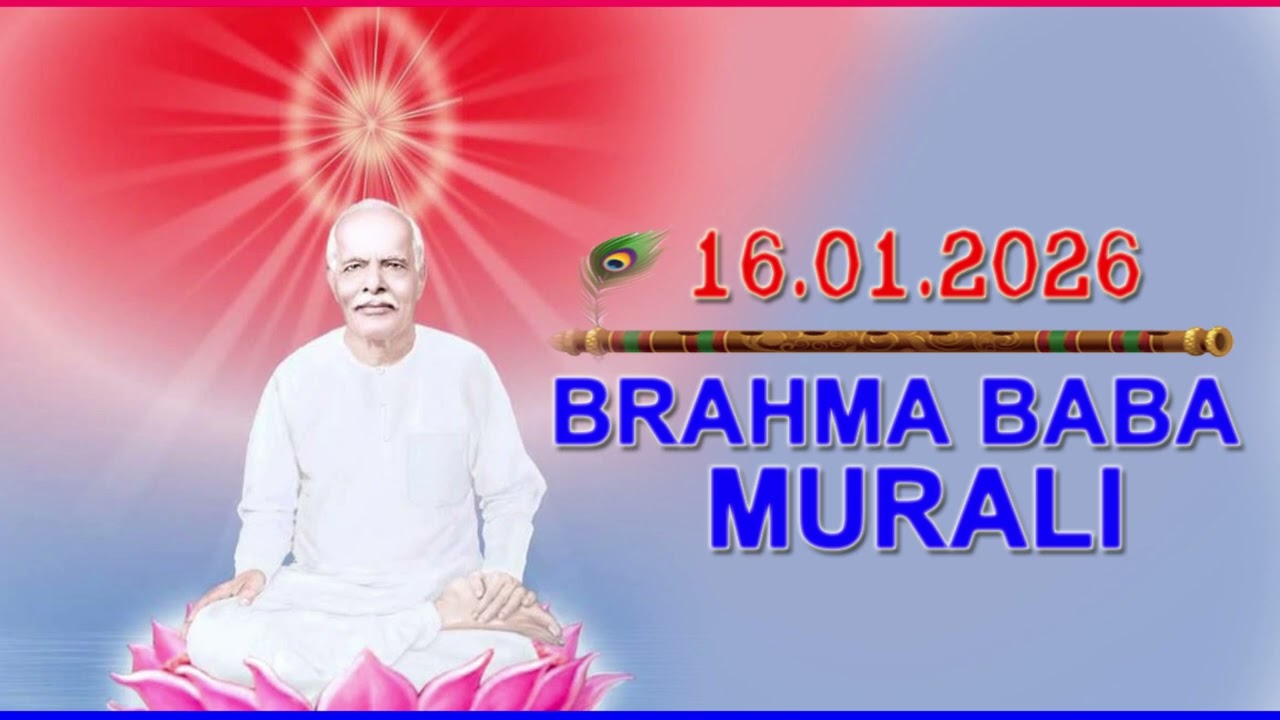 16.01.2026

BRAHMA BABA MURALI